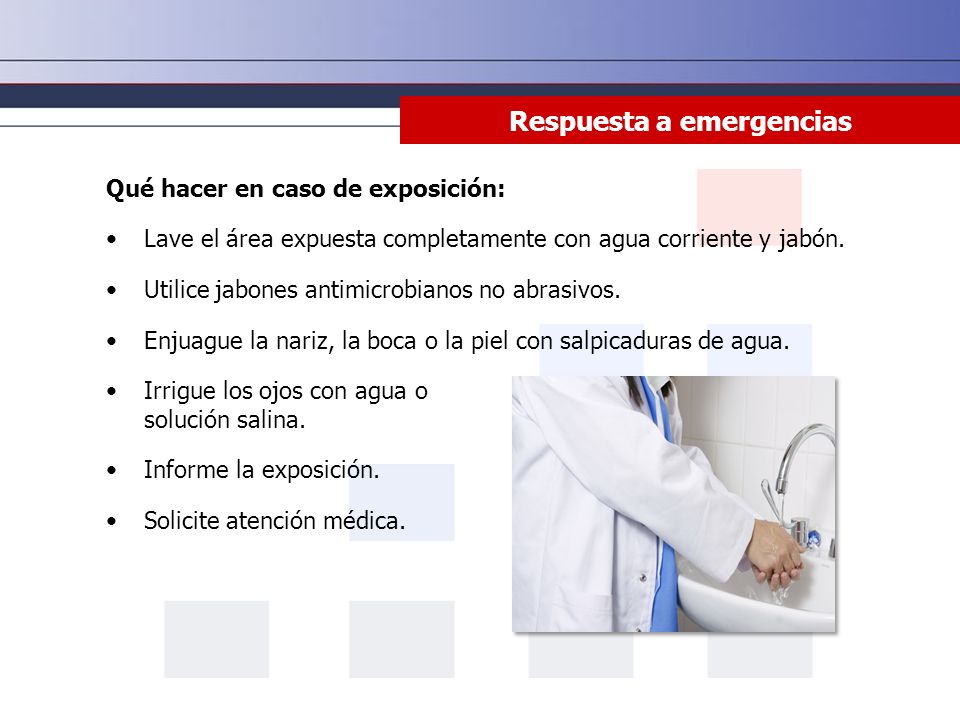 Respuesta a emergencias

Qué hacer en caso de exposición:

• Lave el área expuesta completamente con agua corriente y jabón.

• Utilice jabones antimicrobianos no abrasivos.

• Enjuague la nariz, la boca o la piel con salpicaduras de agua.

• Irrigue los ojos con agua o solución salina.

• Informe la exposición.

• Solicite atención médica.